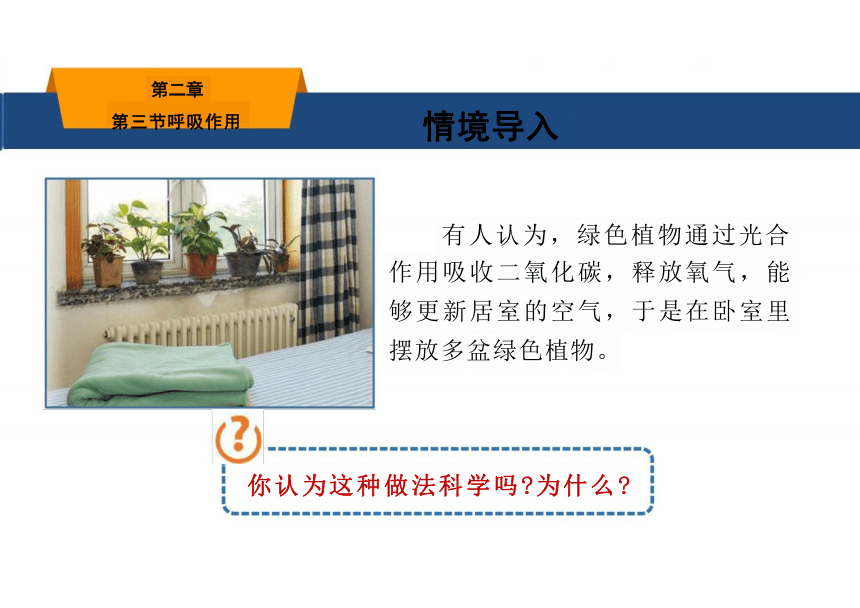 第二章
第三节呼吸作用

情境导入

有人认为，绿色植物通过光合作用吸收二氧化碳，释放氧气，能够更新居室的空气，于是在卧室里摆放多盆绿色植物。

?

你认为这种做法科学吗?为什么?